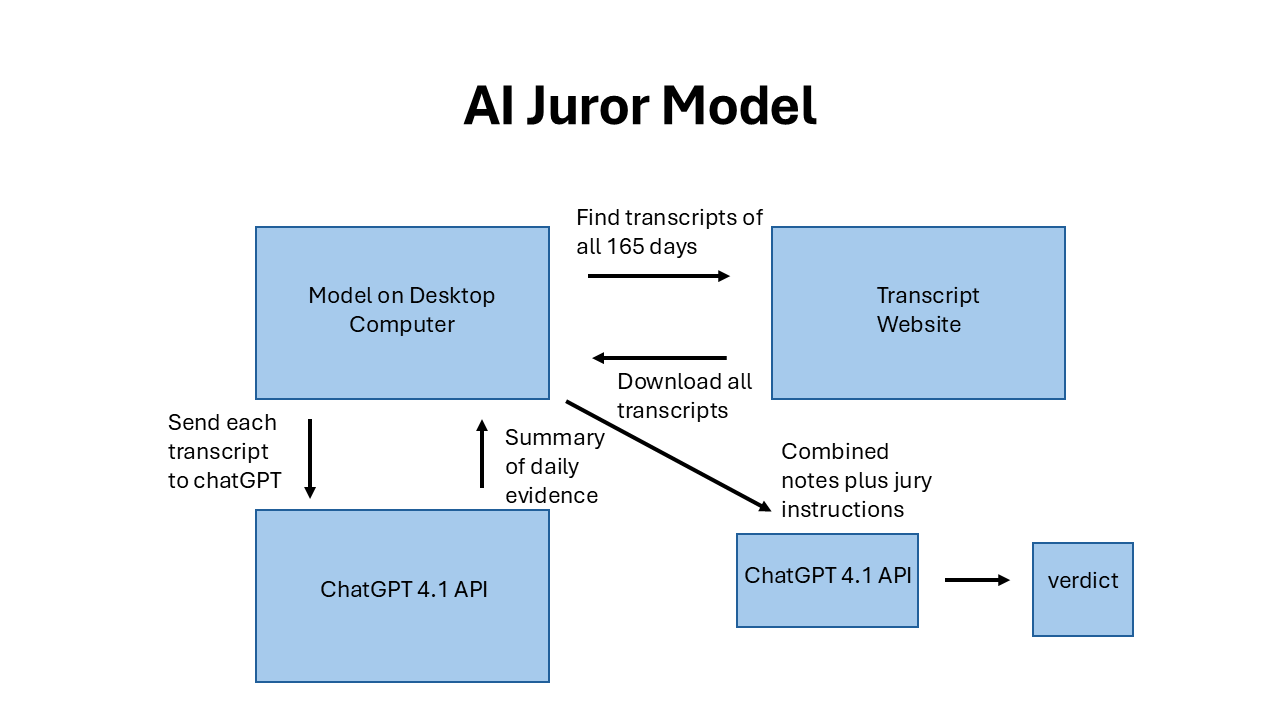 AI Juror Model

Model on Desktop Computer

Find transcripts of all 165 days

Transcript Website

Download all transcripts

Send each transcript to chatGPT

Summary of daily evidence

Combined notes plus jury instructions

ChatGPT 4.1 API

ChatGPT 4.1 API

verdict